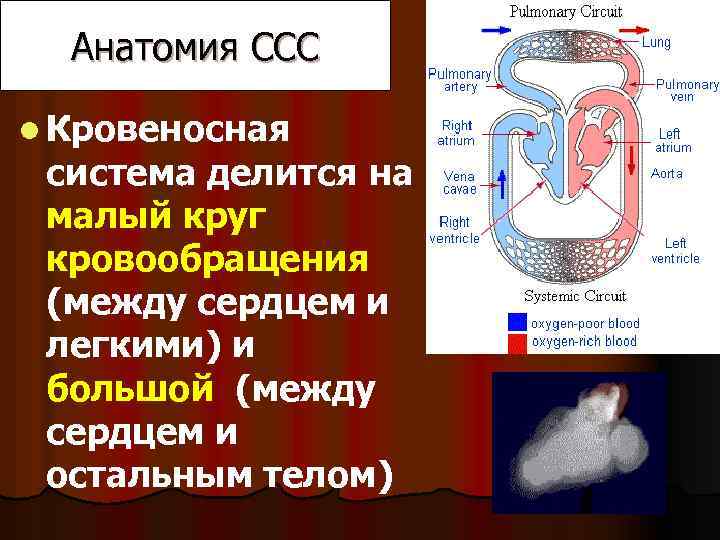 Анатомия ССС

Кровеносная система делится на малый круг кровообращения (между сердцем и легкими) и большой (между сердцем и остальным телом)

Pulmonary Circuit
Lung
Pulmonary artery
Pulmonary vein
Right atrium
Left atrium
Vena cavae
Aorta
Right ventricle
Left ventricle
Systemic Circuit
oxygen-poor blood
oxygen-rich blood